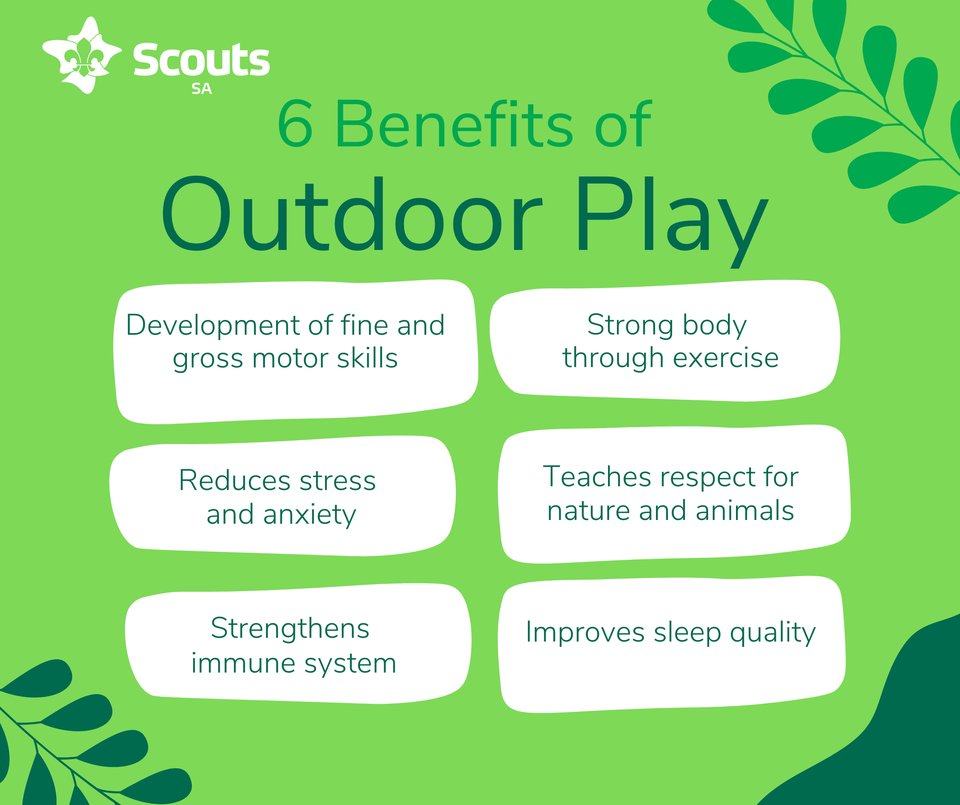 Scouts
SA

6 Benefits of
Outdoor Play

Development of fine and gross motor skills

Strong body through exercise

Reduces stress and anxiety

Teaches respect for nature and animals

Strengthens immune system

Improves sleep quality